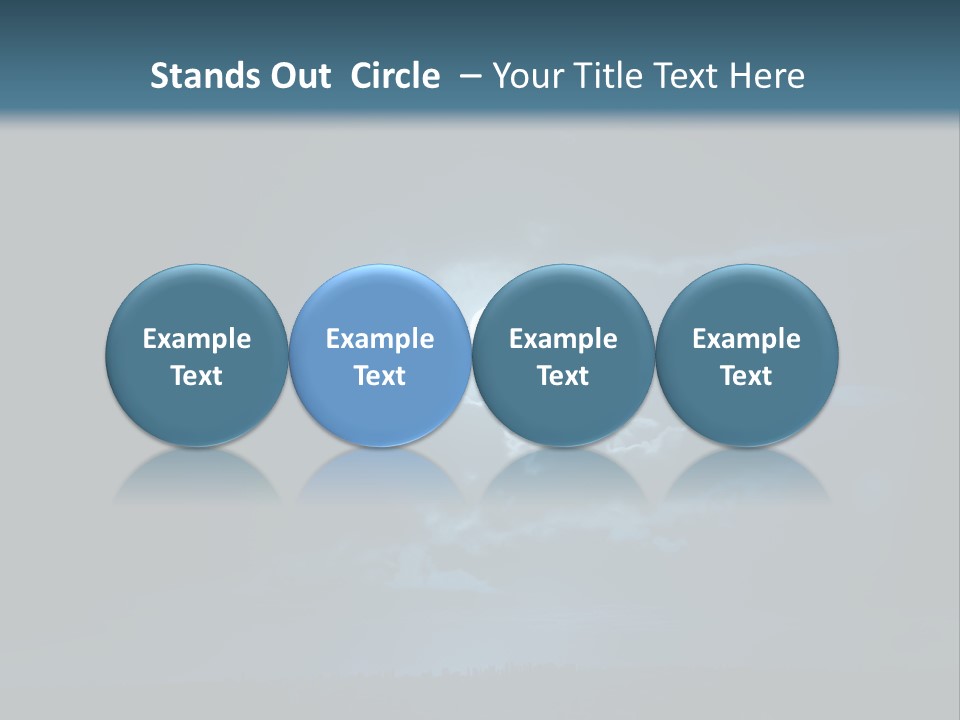 Stands Out Circle – Your Title Text Here

Example Text

Example Text

Example Text

Example Text